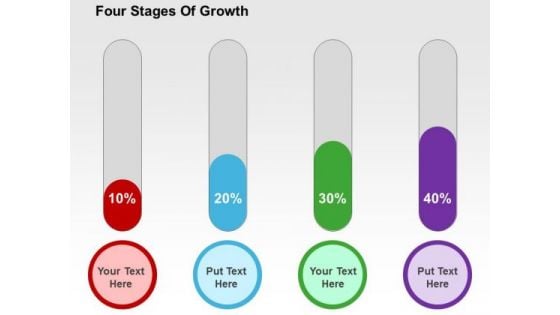 Four Stages Of Growth

10%

20%

30%

40%

Your Text Here

Put Text Here

Your Text Here

Put Text Here